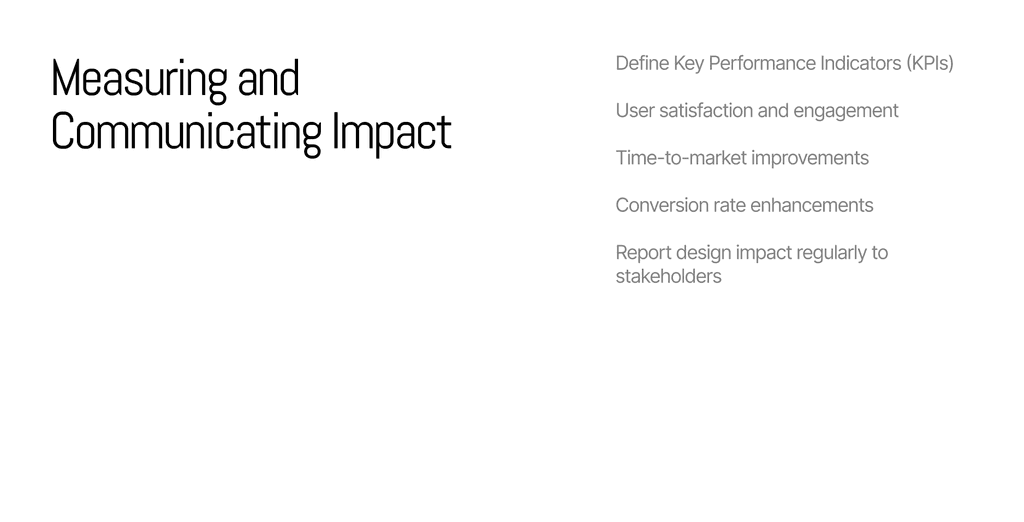 Measuring and Communicating Impact

Define Key Performance Indicators (KPIs)

User satisfaction and engagement

Time-to-market improvements

Conversion rate enhancements

Report design impact regularly to stakeholders